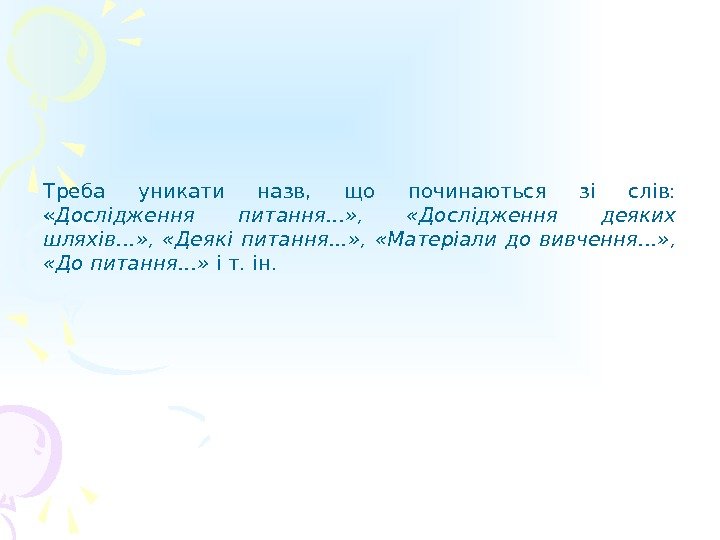 Треба уникати назв, що починаються зі слів: «Дослідження питання...», «Дослідження деяких шляхів...», «Деякі питання...», «Матеріали до вивчення...», «До питання...» і т. ін.